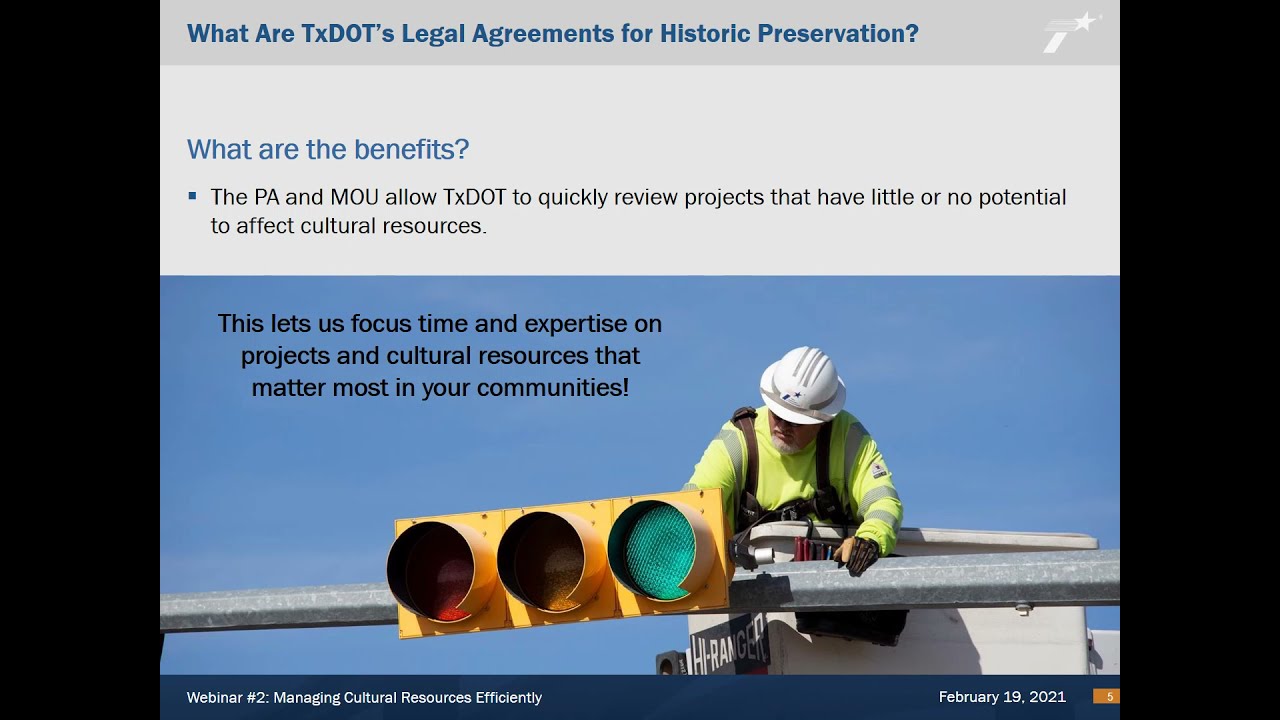 What Are TxDOT's Legal Agreements for Historic Preservation?

What are the benefits?

▪ The PA and MOU allow TxDOT to quickly review projects that have little or no potential to affect cultural resources.

This lets us focus time and expertise on projects and cultural resources that matter most in your communities!

HI-RANGER

Webinar #2: Managing Cultural Resources Efficiently

February 19, 2021

5